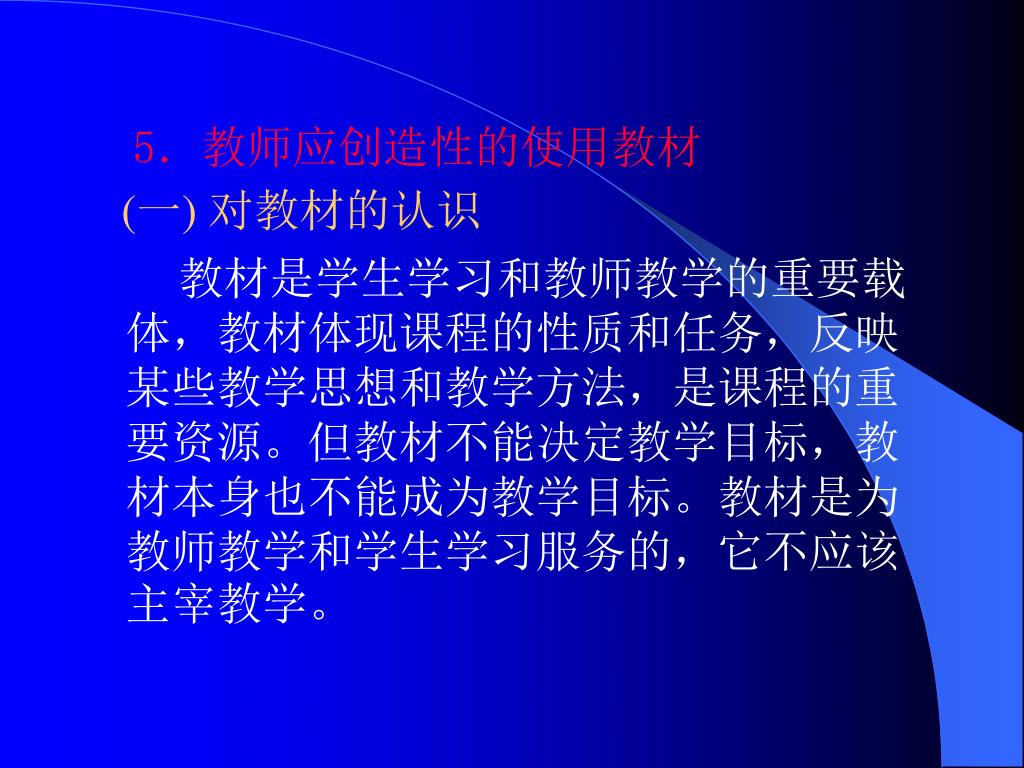 5．教师应创造性的使用教材

(一) 对教材的认识

教材是学生学习和教师教学的重要载体，教材体现课程的性质和任务，反映某些教学思想和教学方法，是课程的重要资源。但教材不能决定教学目标，教材本身也不能成为教学目标。教材是为教师教学和学生学习服务的，它不应该主宰教学。